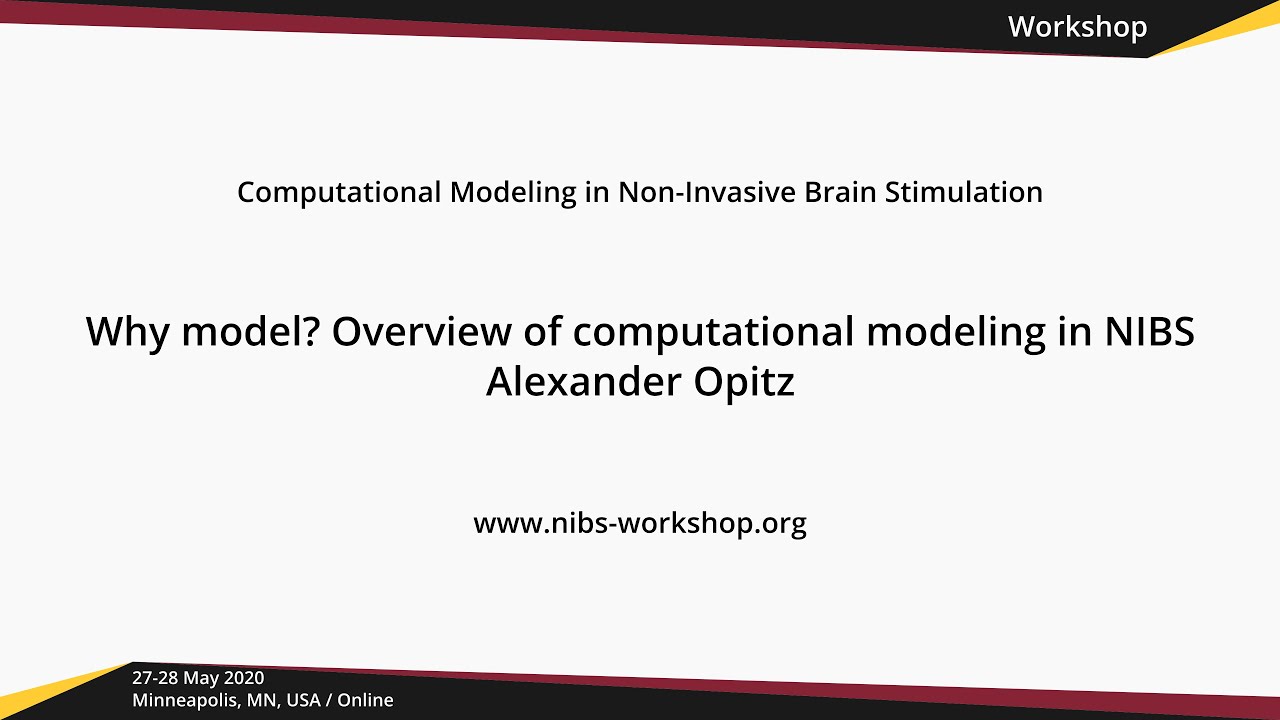 Workshop

Computational Modeling in Non-Invasive Brain Stimulation

Why model? Overview of computational modeling in NIBS
Alexander Opitz

www.nibs-workshop.org

27-28 May 2020
Minneapolis, MN, USA / Online